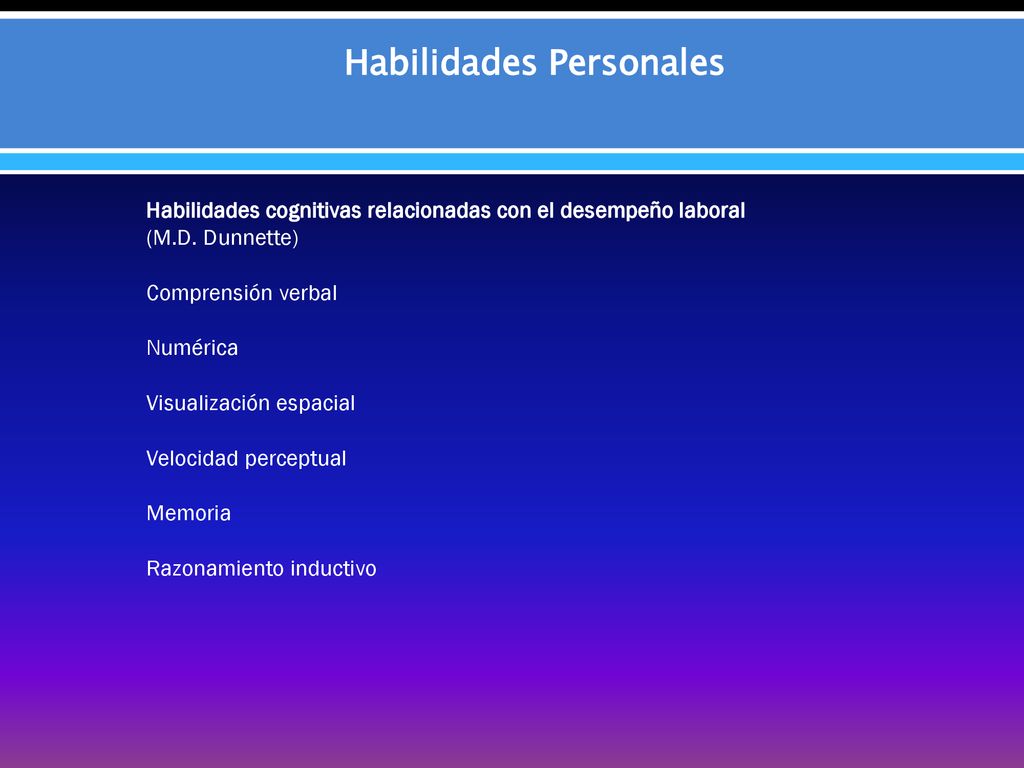 Habilidades Personales

Habilidades cognitivas relacionadas con el desempeño laboral
(M.D. Dunnette)

Comprensión verbal

Numérica

Visualización espacial

Velocidad perceptual

Memoria

Razonamiento inductivo